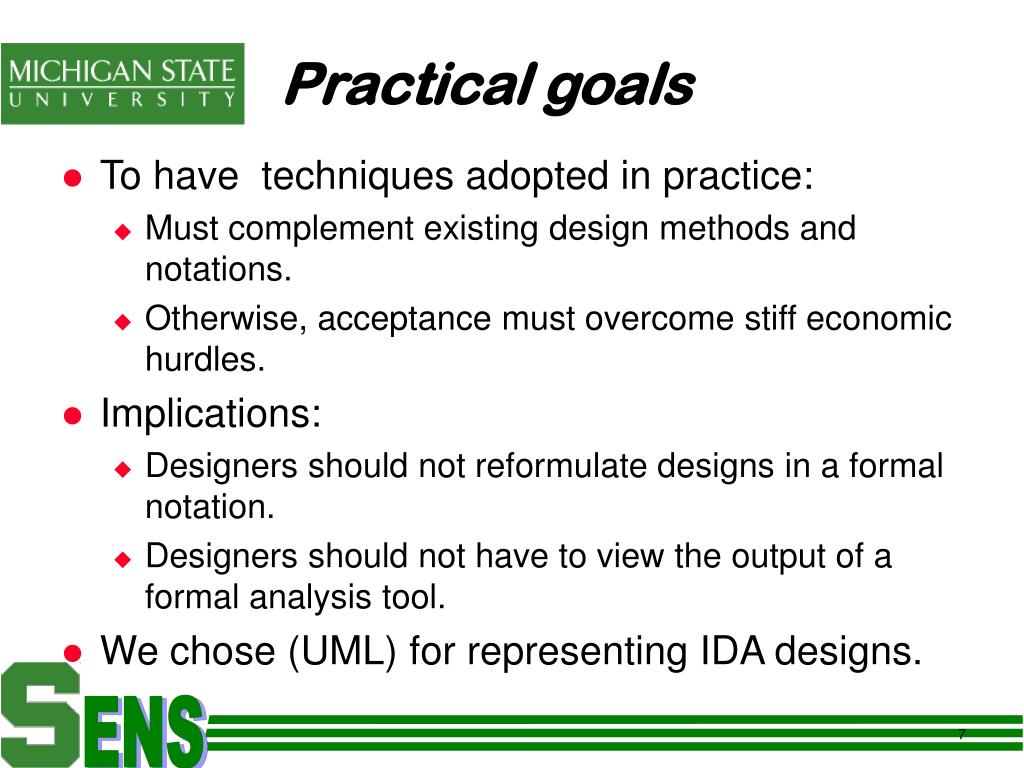 MICHIGAN STATE
UNIVERSITY

Practical goals

To have techniques adopted in practice:

Must complement existing design methods and notations.

Otherwise, acceptance must overcome stiff economic hurdles.

Implications:

Designers should not reformulate designs in a formal notation.

Designers should not have to view the output of a formal analysis tool.

We chose (UML) for representing IDA designs.

SENS

7